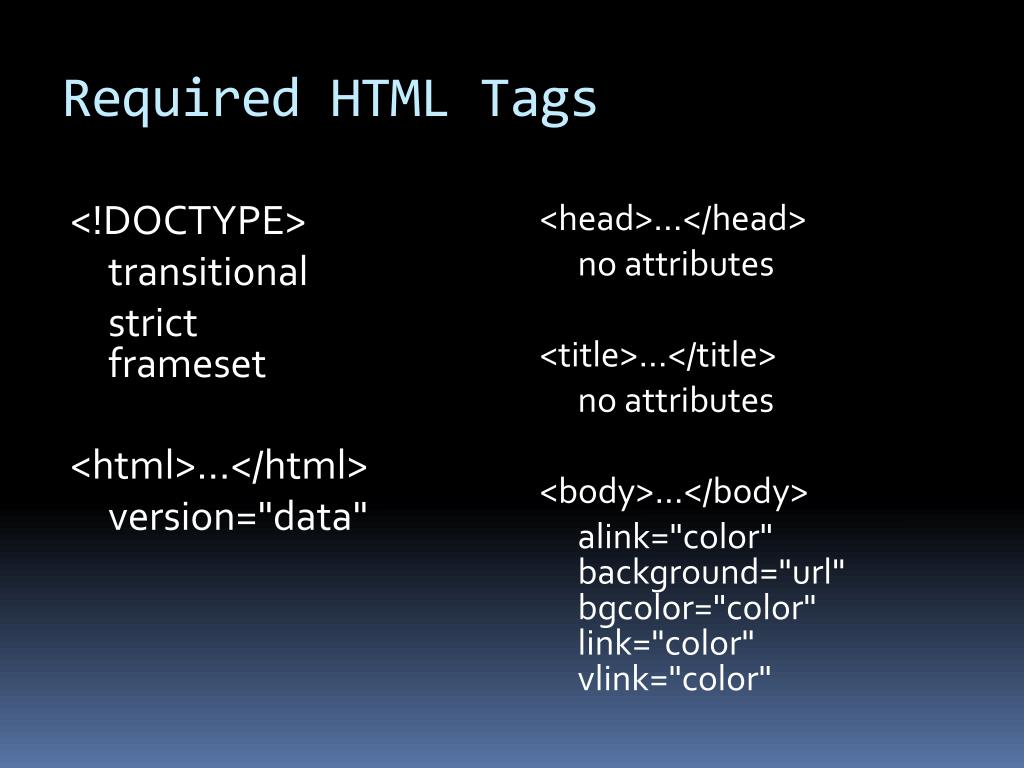 Required HTML Tags

<!DOCTYPE>
transitional
strict
frameset

<html>...</html>
version="data"

<head>...</head>
no attributes

<title>...</title>
no attributes

<body>...</body>
alink="color"
background="url"
bgcolor="color"
link="color"
vlink="color"